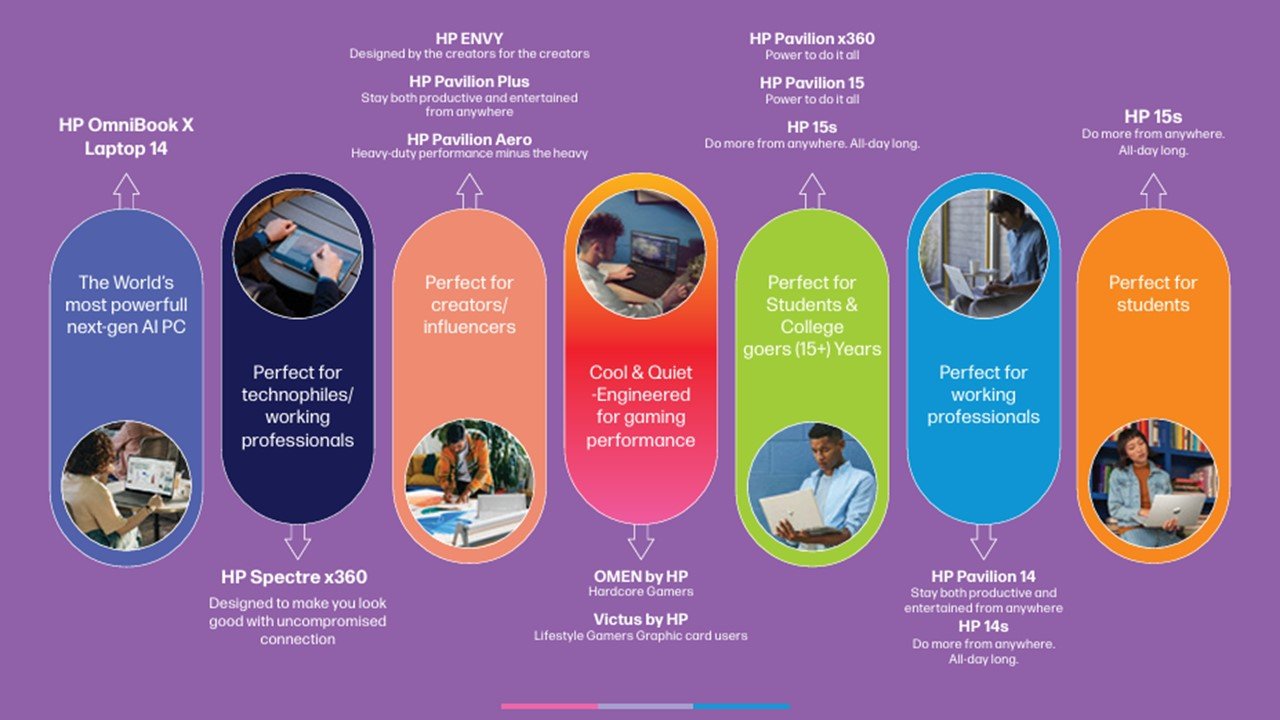 HP OmniBook X Laptop 14

The World's most powerfull next-gen AI PC

Perfect for technophiles/ working professionals

HP Spectre x360
Designed to make you look good with uncompromised connection

HP ENVY
Designed by the creators for the creators

HP Pavilion Plus
Stay both productive and entertained from anywhere

HP Pavilion Aero
Heavy-duty performance minus the heavy

Perfect for creators/ influencers

Cool & Quiet -Engineered for gaming performance

OMEN by HP
Hardcore Gamers

Victus by HP
Lifestyle Gamers Graphic card users

HP Pavilion x360
Power to do it all

HP Pavilion 15
Power to do it all

HP 15s
Do more from anywhere. All-day long.

Perfect for Students & College goers (15+) Years

Perfect for working professionals

HP Pavilion 14
Stay both productive and entertained from anywhere

HP 14s
Do more from anywhere. All-day long.

HP 15s
Do more from anywhere. All-day long.

Perfect for students